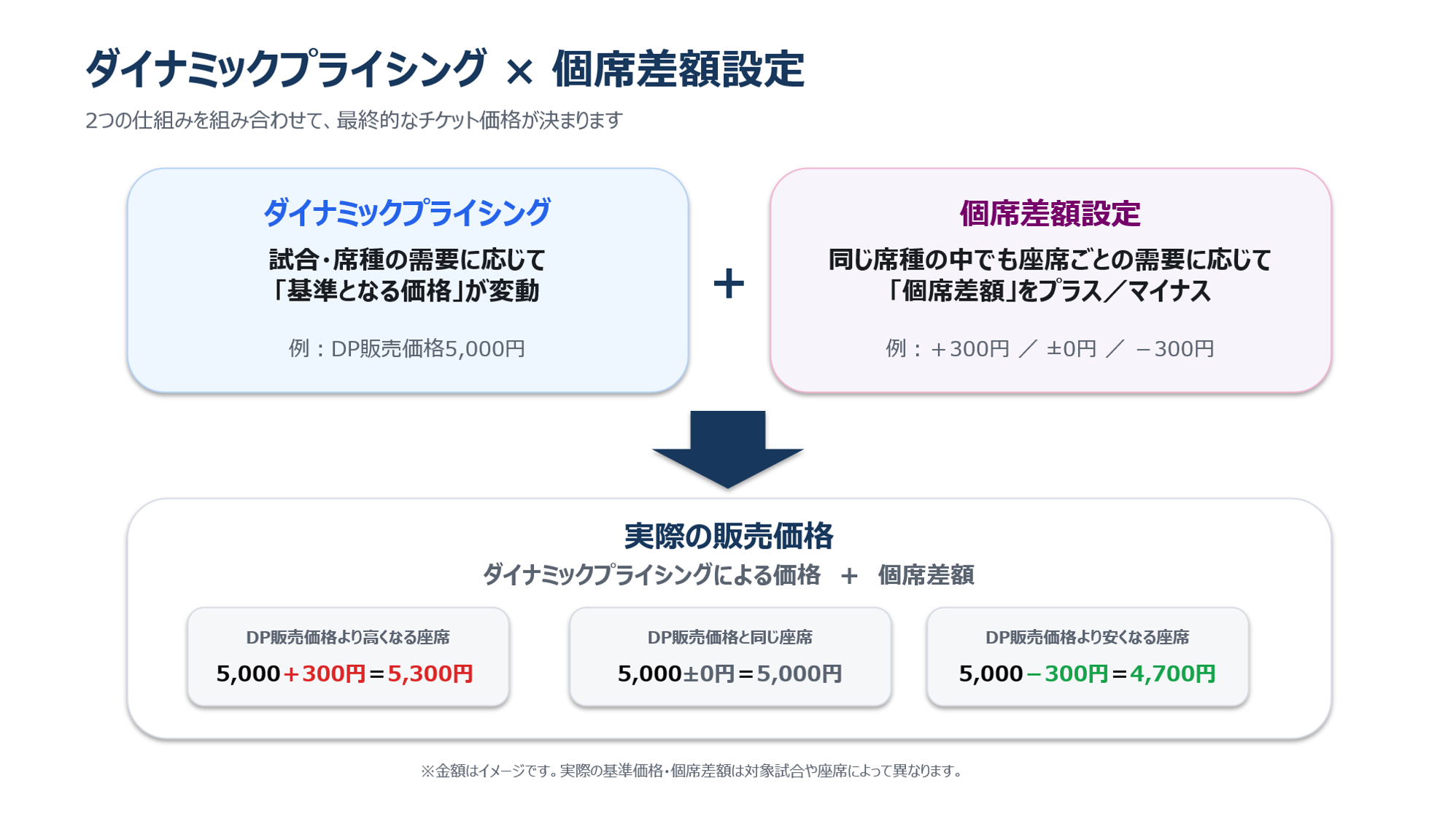 ダイナミックプライシング × 個席差額設定

2つの仕組みを組み合わせて、最終的なチケット価格が決まります

ダイナミックプライシング

試合・席種の需要に応じて
「基準となる価格」が変動

例：DP販売価格5,000円

+

個席差額設定

同じ席種の中でも座席ごとの需要に応じて
「個席差額」をプラス／マイナス

例：＋300円 ／ ±0円 ／ －300円

実際の販売価格

ダイナミックプライシングによる価格 ＋ 個席差額

DP販売価格より高くなる座席

5,000＋300円＝5,300円

DP販売価格と同じ座席

5,000±0円＝5,000円

DP販売価格より安くなる座席

5,000－300円＝4,700円

※金額はイメージです。実際の基準価格・個席差額は対象試合や座席によって異なります。